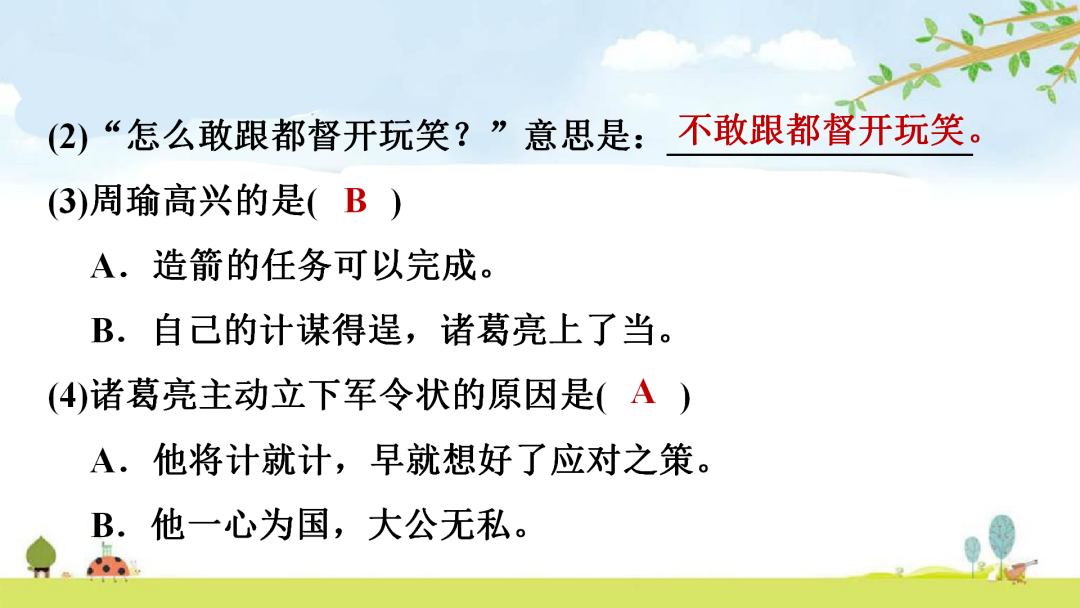 (2)“怎么敢跟都督开玩笑？”意思是：不敢跟都督开玩笑。

(3)周瑜高兴的是( B )

A．造箭的任务可以完成。

B．自己的计谋得逞，诸葛亮上了当。

(4)诸葛亮主动立下军令状的原因是( A )

A．他将计就计，早就想好了应对之策。

B．他一心为国，大公无私。